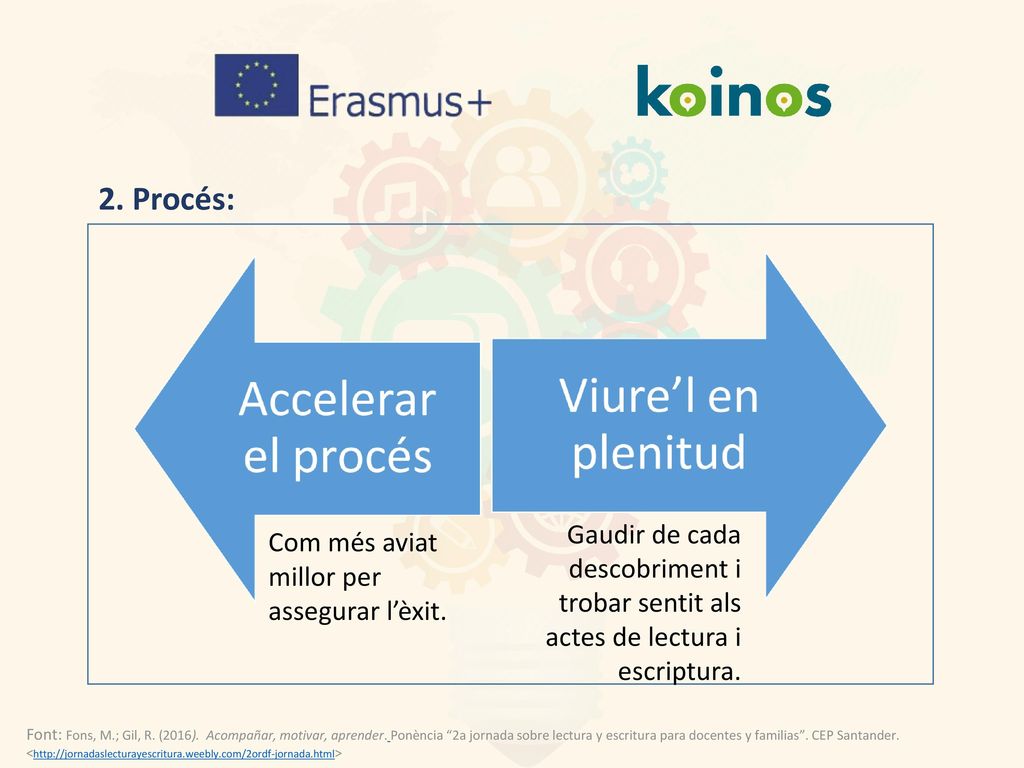 Erasmus+

koinos

2. Procés:

Accelerar el procés

Com més aviat millor per assegurar l'èxit.

Viure'l en plenitud

Gaudir de cada descobriment i trobar sentit als actes de lectura i escriptura.

Font: Fons, M.; Gil, R. (2016). Acompañar, motivar, aprender. Ponència "2a jornada sobre lectura y escritura para docentes y familias". CEP Santander. <http://jornadaslecturayescritura.weebly.com/2ordf-jornada.html>